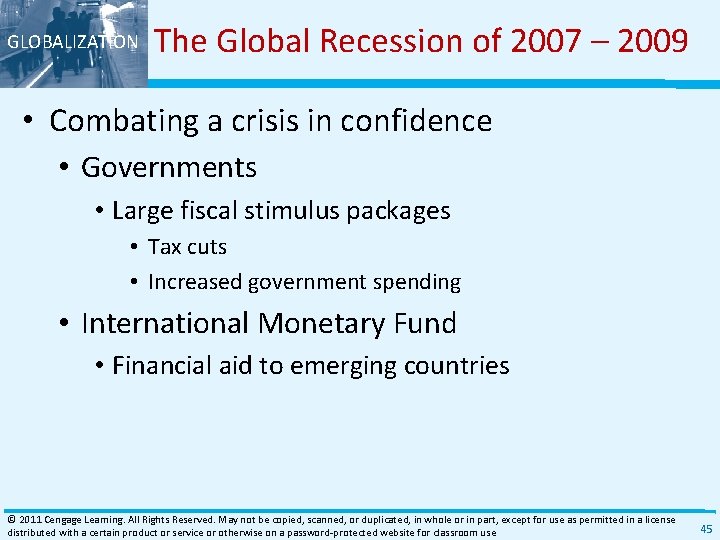 GLOBALIZATION

The Global Recession of 2007 – 2009

• Combating a crisis in confidence
• Governments
• Large fiscal stimulus packages
• Tax cuts
• Increased government spending
• International Monetary Fund
• Financial aid to emerging countries

© 2011 Cengage Learning. All Rights Reserved. May not be copied, scanned, or duplicated, in whole or in part, except for use as permitted in a license distributed with a certain product or service or otherwise on a password-protected website for classroom use

45